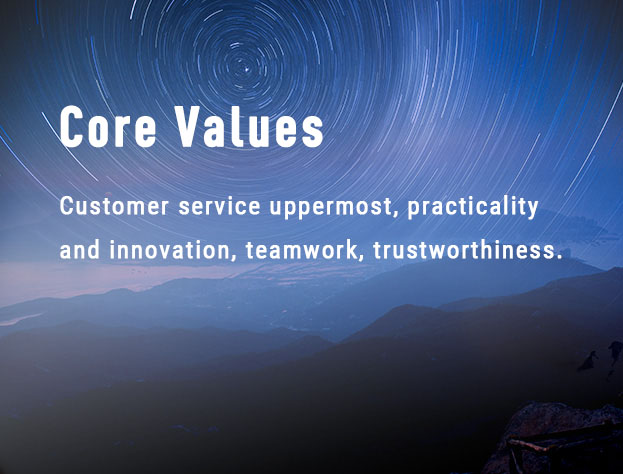 Core Values

Customer service uppermost, practicality and innovation, teamwork, trustworthiness.